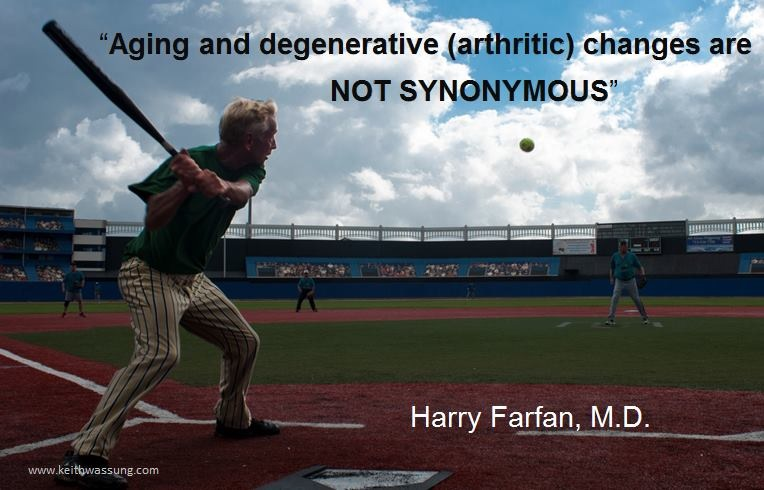 “Aging and degenerative (arthritic) changes are NOT SYNONYMOUS”

Harry Farfan, M.D.

www.keithwassung.com